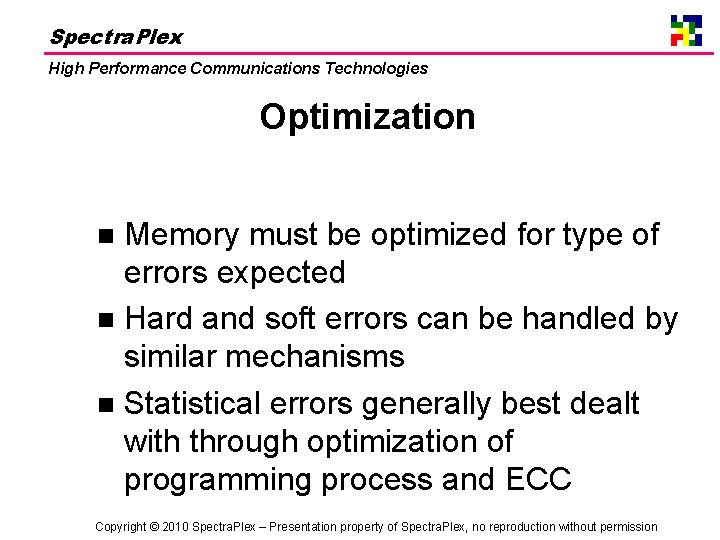 SpectraPlex

High Performance Communications Technologies

Optimization

■ Memory must be optimized for type of errors expected

■ Hard and soft errors can be handled by similar mechanisms

■ Statistical errors generally best dealt with through optimization of programming process and ECC

Copyright © 2010 SpectraPlex – Presentation property of SpectraPlex, no reproduction without permission